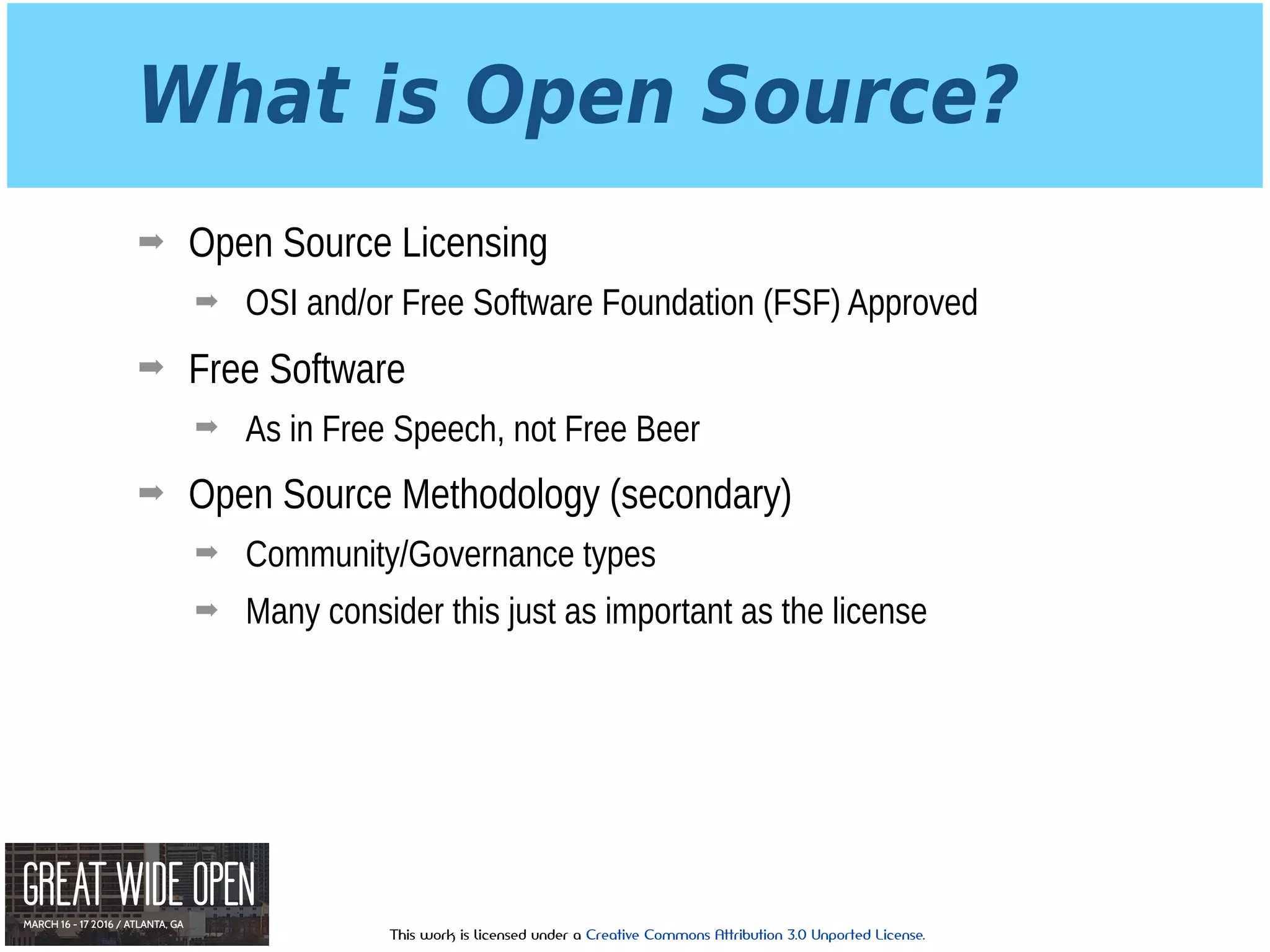 What is Open Source?

➡ Open Source Licensing

➡ OSI and/or Free Software Foundation (FSF) Approved

➡ Free Software

➡ As in Free Speech, not Free Beer

➡ Open Source Methodology (secondary)

➡ Community/Governance types

➡ Many consider this just as important as the license

GREAT WIDE OPEN
MARCH 16 - 17 2016 / ATLANTA, GA

This work is licensed under a Creative Commons Attribution 3.0 Unported License.